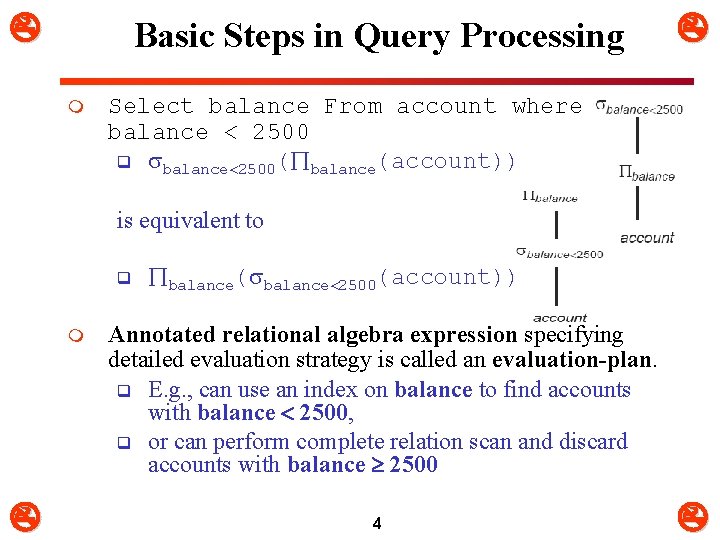 Basic Steps in Query Processing

Select balance From account where balance < 2500

$\sigma_{balance<2500}(\Pi_{balance}(account))$

is equivalent to

$\Pi_{balance}(\sigma_{balance<2500}(account))$

$\sigma_{balance<2500}$
$\Pi_{balance}$
account

$\Pi_{balance}$
$\sigma_{balance<2500}$
account

Annotated relational algebra expression specifying detailed evaluation strategy is called an evaluation-plan.

E.g., can use an index on balance to find accounts with balance < 2500,

or can perform complete relation scan and discard accounts with balance $\geq$ 2500

4